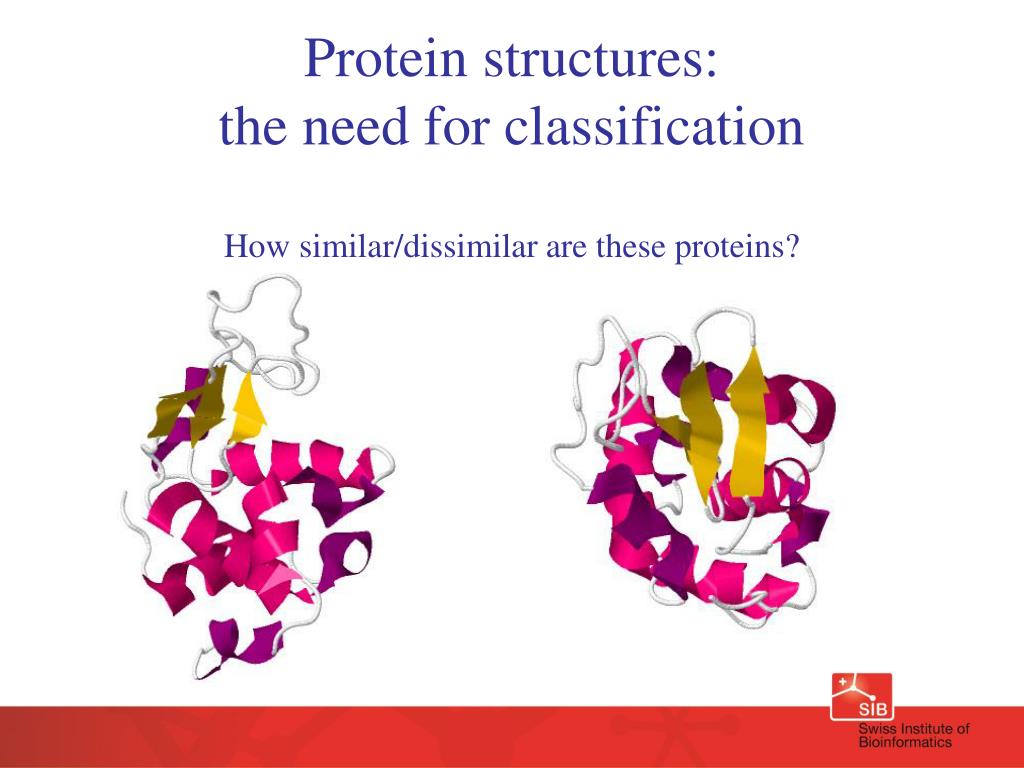 Protein structures:
the need for classification

How similar/dissimilar are these proteins?

SIB
Swiss Institute of Bioinformatics